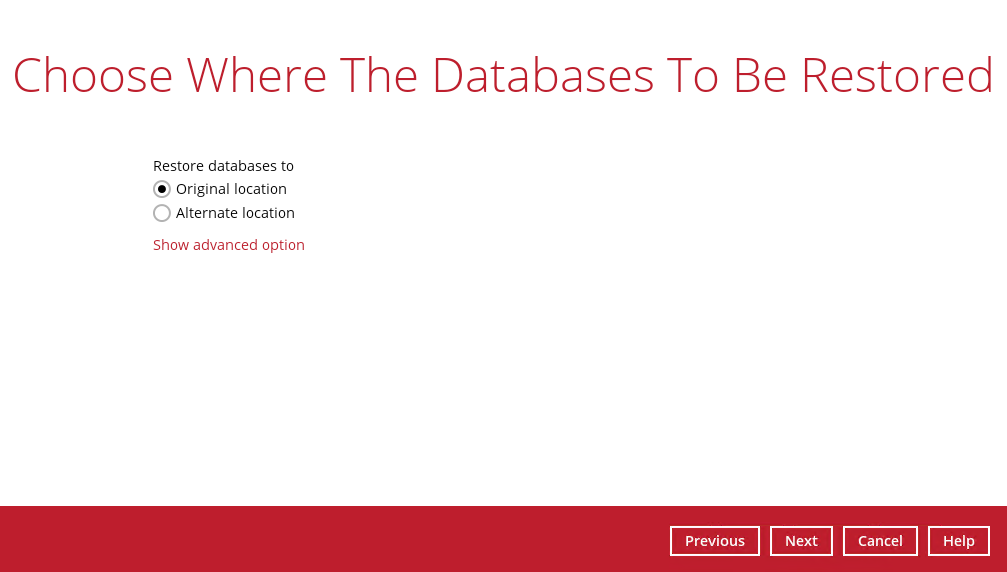 Choose Where The Databases To Be Restored

Restore databases to
Original location
Alternate location

Show advanced option

Previous Next Cancel Help